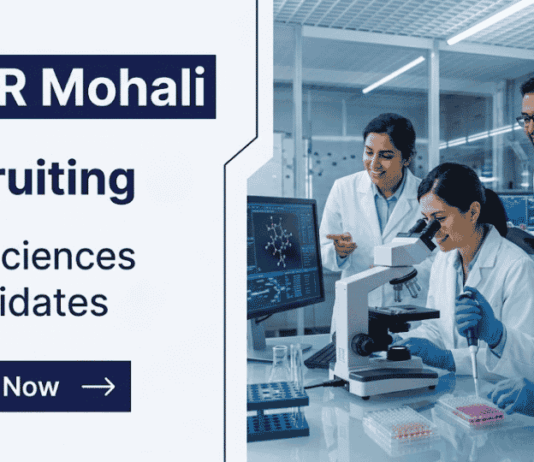 R Mohali

ruiting

ciences
idates

Now →